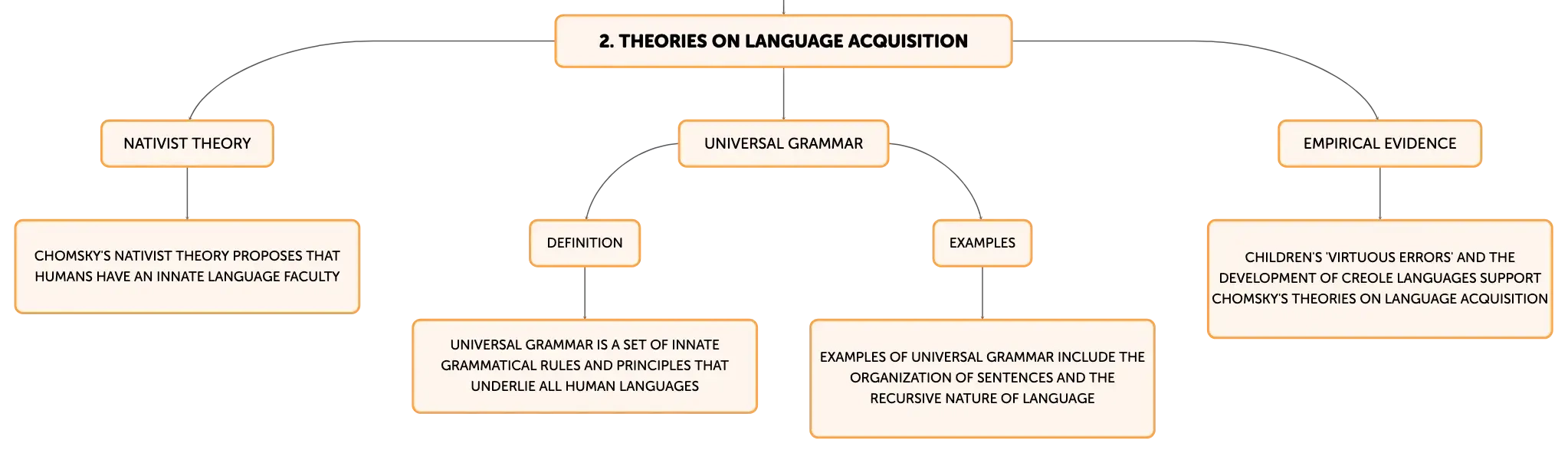 2. THEORIES ON LANGUAGE ACQUISITION

NATIVIST THEORY

CHOMSKY'S NATIVIST THEORY PROPOSES THAT HUMANS HAVE AN INNATE LANGUAGE FACULTY

UNIVERSAL GRAMMAR

DEFINITION

UNIVERSAL GRAMMAR IS A SET OF INNATE GRAMMATICAL RULES AND PRINCIPLES THAT UNDERLIE ALL HUMAN LANGUAGES

EXAMPLES

EXAMPLES OF UNIVERSAL GRAMMAR INCLUDE THE ORGANIZATION OF SENTENCES AND THE RECURSIVE NATURE OF LANGUAGE

EMPIRICAL EVIDENCE

CHILDREN'S 'VIRTUOUS ERRORS' AND THE DEVELOPMENT OF CREOLE LANGUAGES SUPPORT CHOMSKY'S THEORIES ON LANGUAGE ACQUISITION